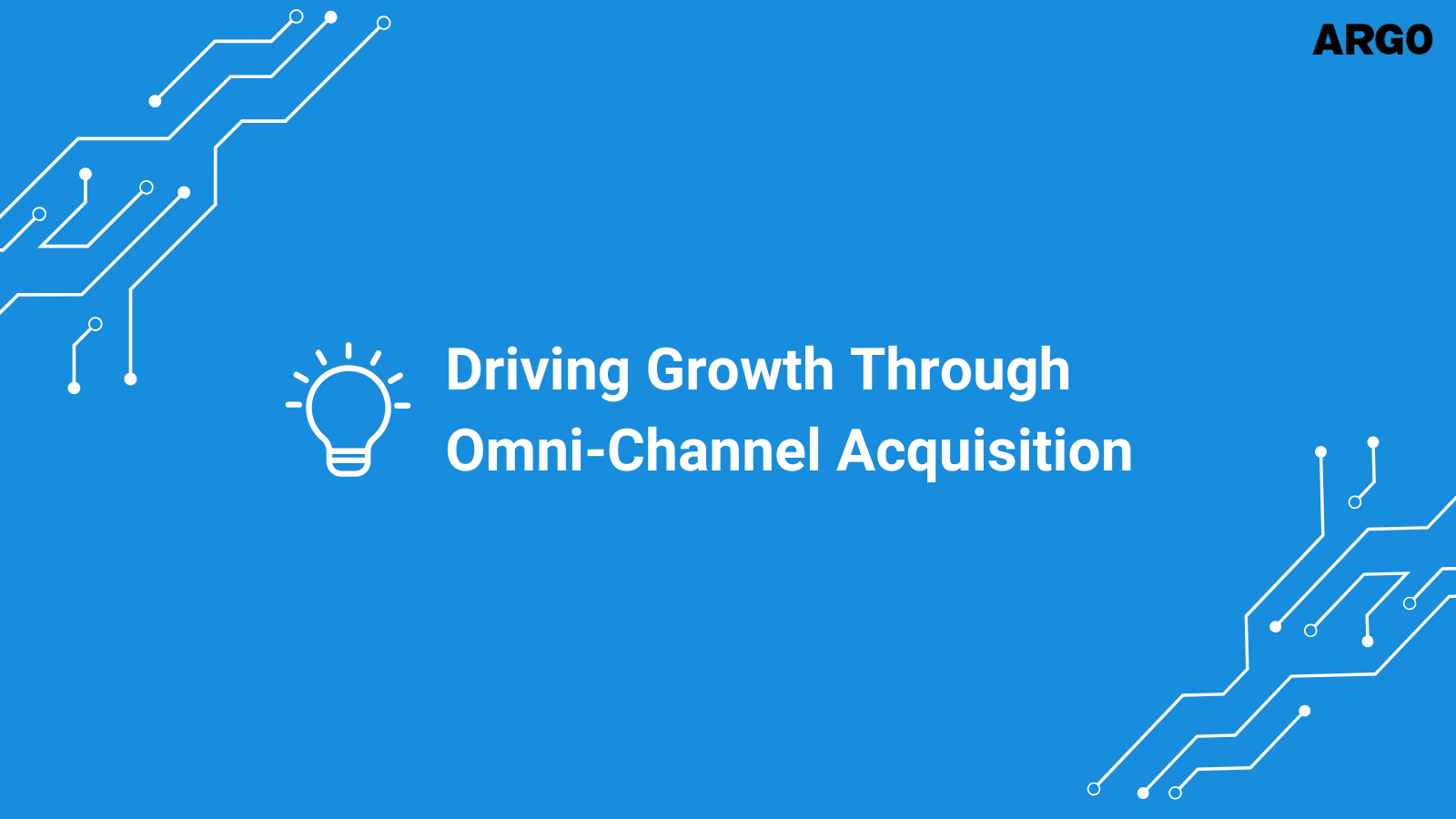 ARGO

Driving Growth Through Omni-Channel Acquisition